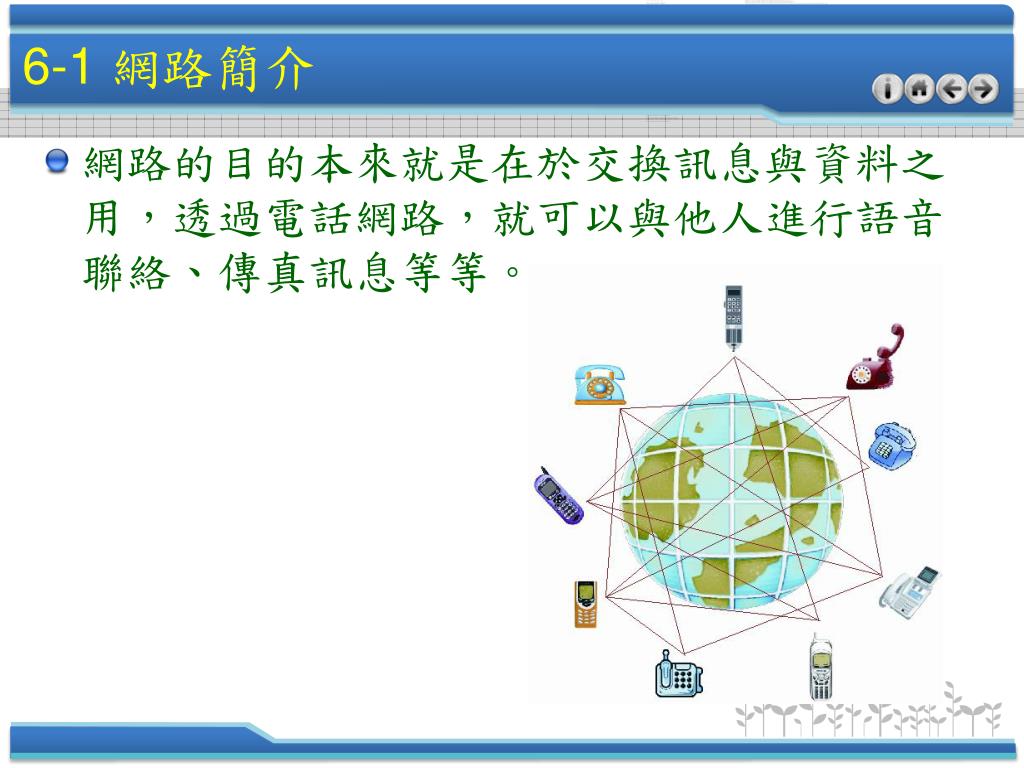 6-1 網路簡介

網路的目的本來就是在於交換訊息與資料之用，透過電話網路，就可以與他人進行語音聯絡、傳真訊息等等。